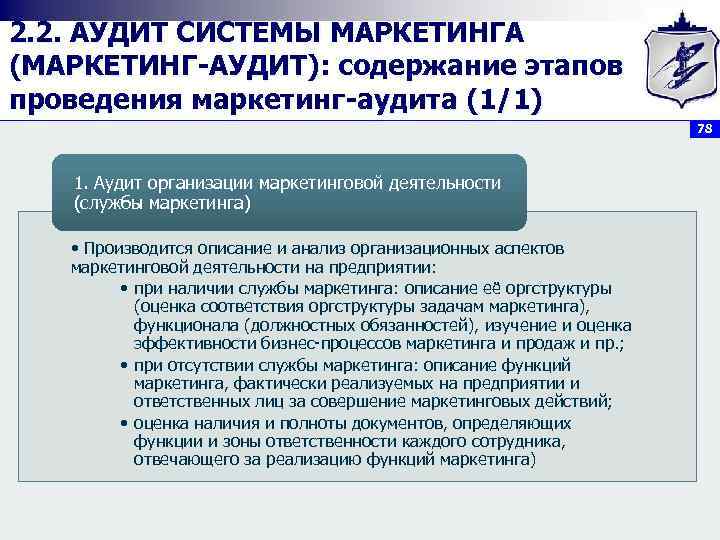 2.2. АУДИТ СИСТЕМЫ МАРКЕТИНГА (МАРКЕТИНГ-АУДИТ): содержание этапов проведения маркетинг-аудита (1/1)

78

1. Аудит организации маркетинговой деятельности (службы маркетинга)

• Производится описание и анализ организационных аспектов маркетинговой деятельности на предприятии:
• при наличии службы маркетинга: описание её оргструктуры (оценка соответствия оргструктуры задачам маркетинга), функционала (должностных обязанностей), изучение и оценка эффективности бизнес-процессов маркетинга и продаж и пр.;
• при отсутствии службы маркетинга: описание функций маркетинга, фактически реализуемых на предприятии и ответственных лиц за совершение маркетинговых действий;
• оценка наличия и полноты документов, определяющих функции и зоны ответственности каждого сотрудника, отвечающего за реализацию функций маркетинга)